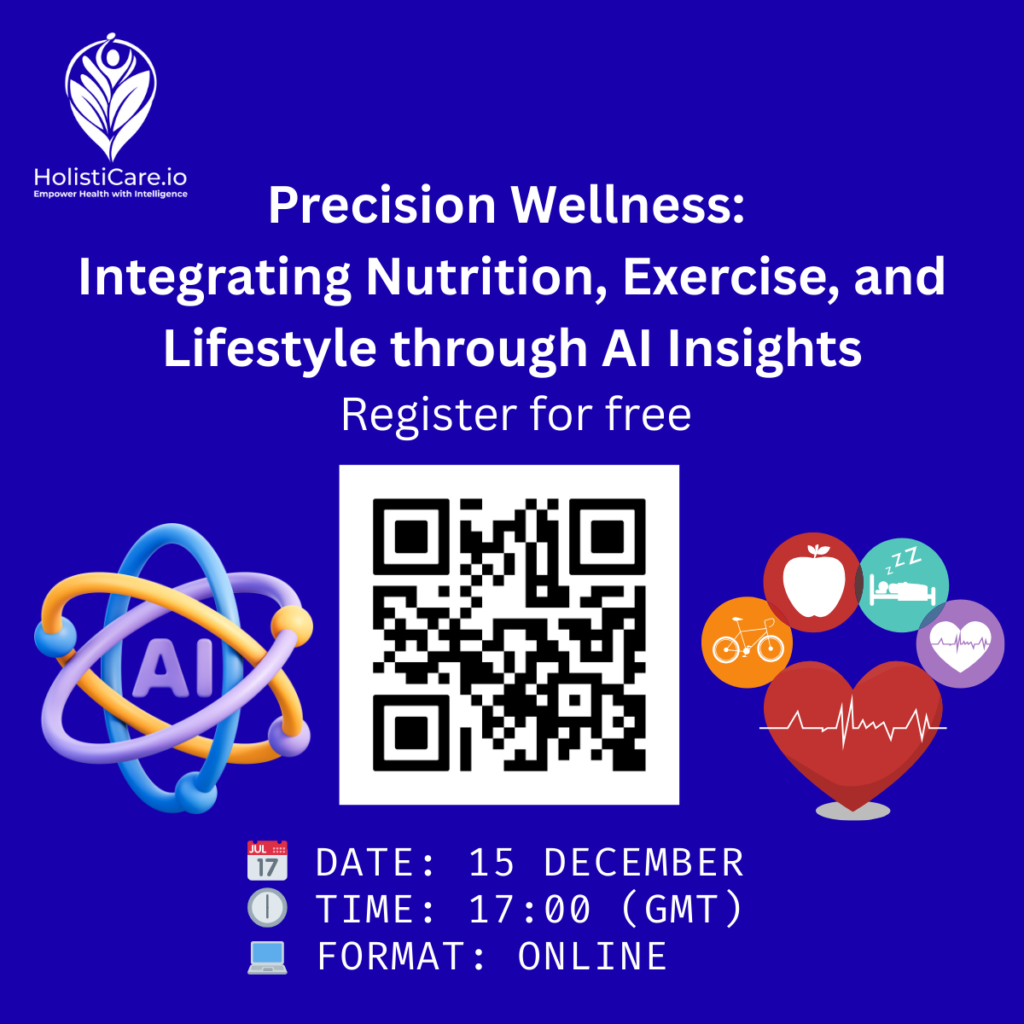 HolistiCare.io
Empower Health with Intelligence

Precision Wellness:
Integrating Nutrition, Exercise, and Lifestyle through AI Insights

Register for free

AI

zZZ

JUL 17

DATE: 15 DECEMBER
TIME: 17:00 (GMT)
FORMAT: ONLINE